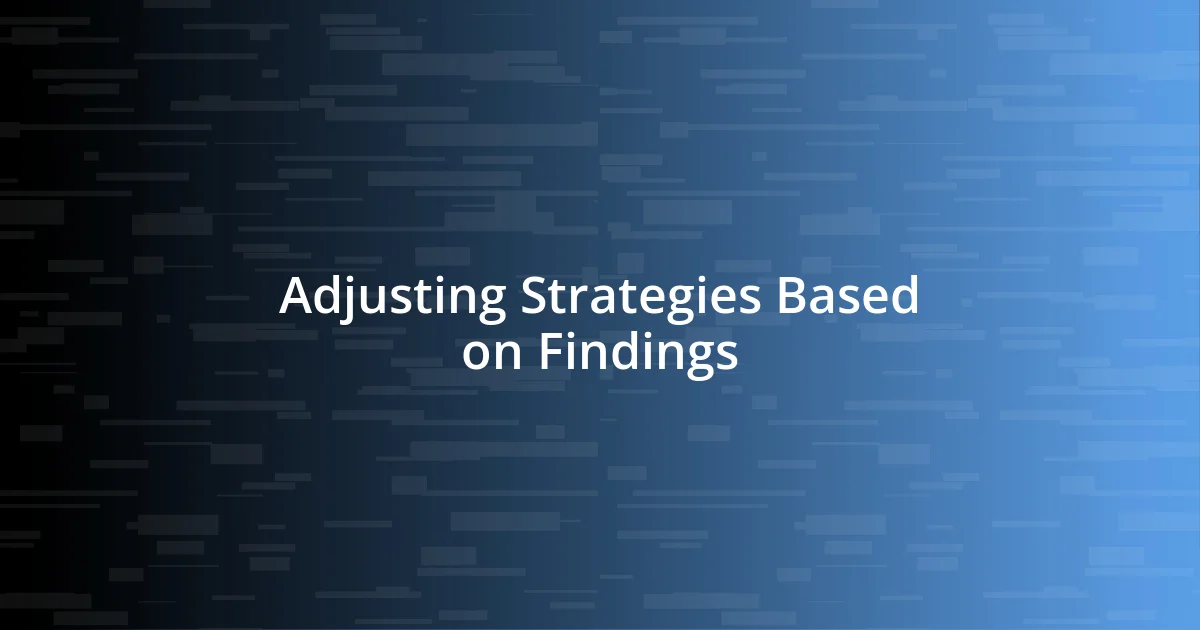 Adjusting Strategies Based on Findings